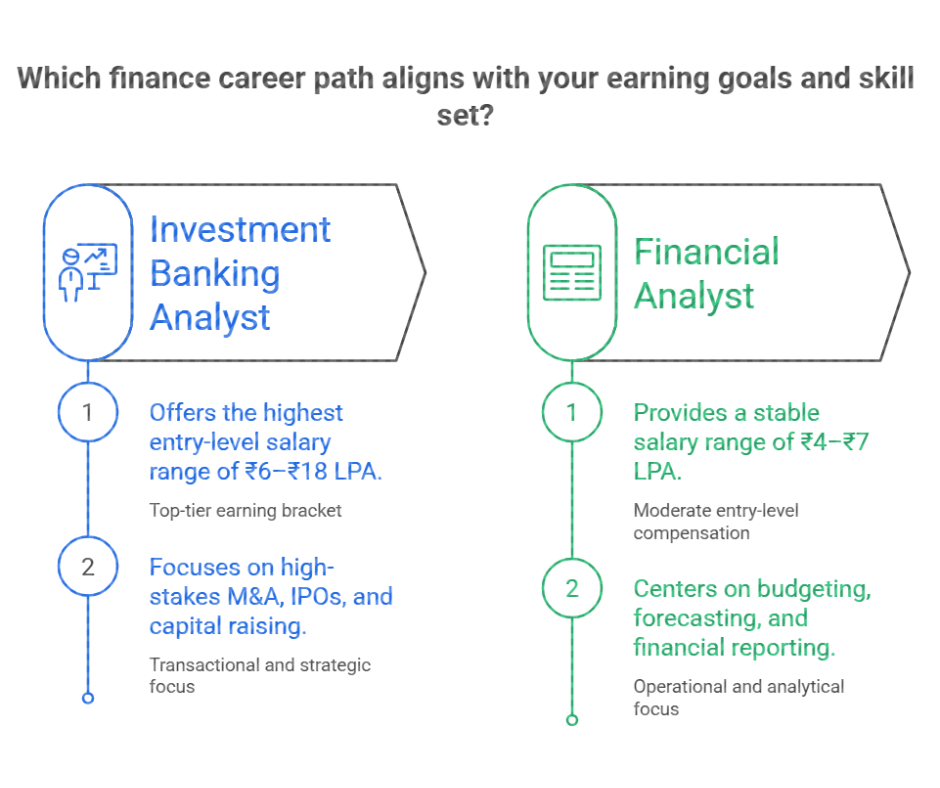 Which finance career path aligns with your earning goals and skill set?

Investment Banking Analyst

1

Offers the highest entry-level salary range of ₹6–₹18 LPA.

Top-tier earning bracket

2

Focuses on high-stakes M&A, IPOs, and capital raising.

Transactional and strategic focus

Financial Analyst

1

Provides a stable salary range of ₹4–₹7 LPA.

Moderate entry-level compensation

2

Centers on budgeting, forecasting, and financial reporting.

Operational and analytical focus